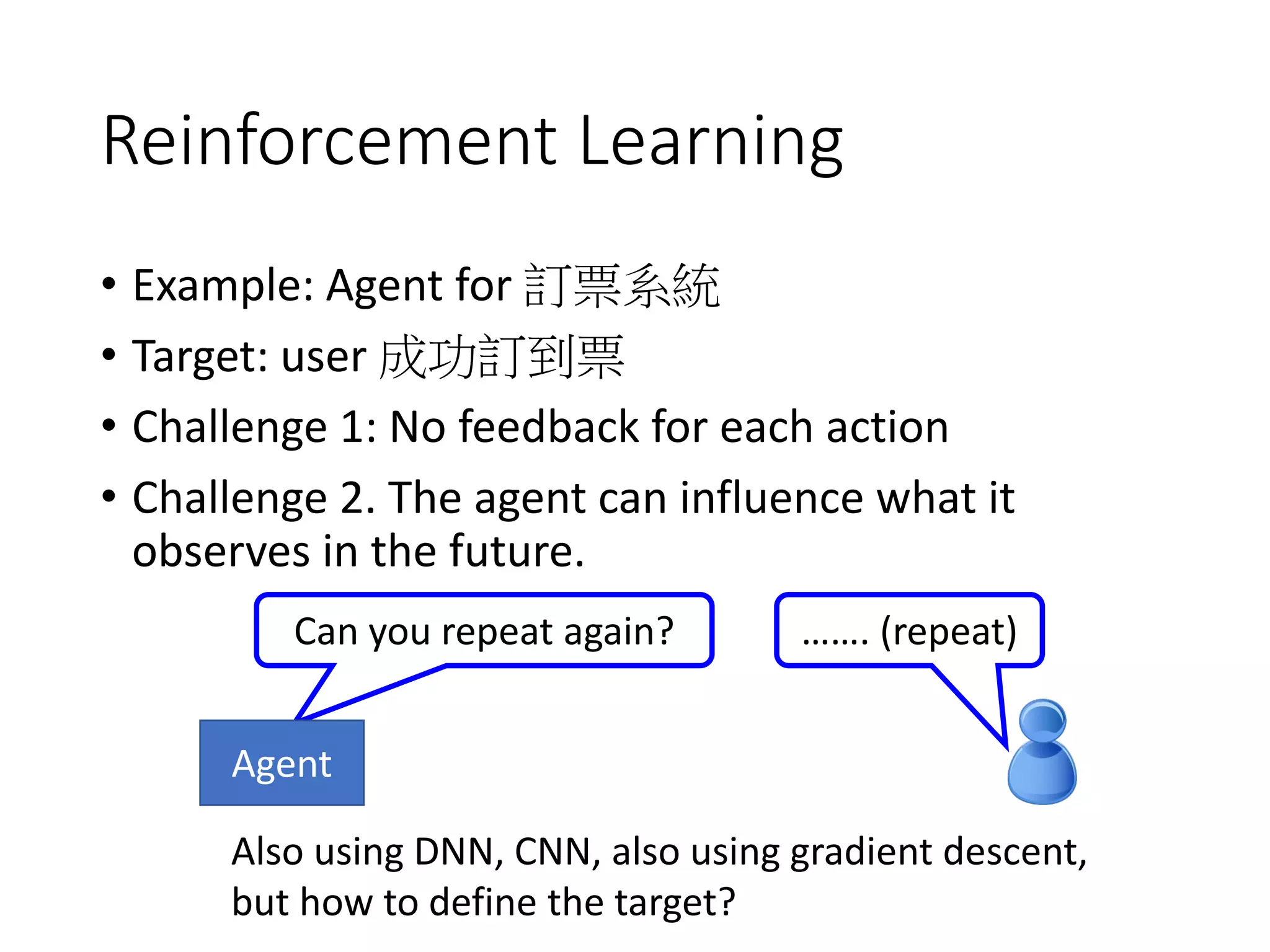 Reinforcement Learning

• Example: Agent for 訂票系統
• Target: user 成功訂到票
• Challenge 1: No feedback for each action
• Challenge 2. The agent can influence what it observes in the future.

Can you repeat again?

……. (repeat)

Agent

Also using DNN, CNN, also using gradient descent, but how to define the target?